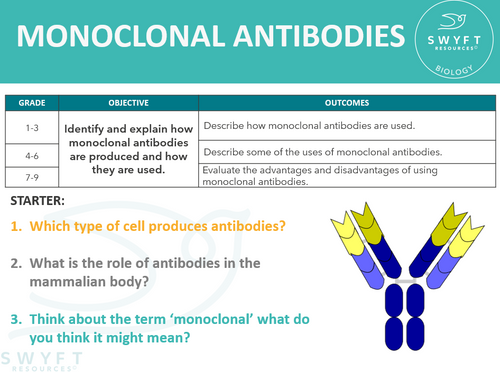 MONOCLONAL ANTIBODIES

SWYFT RESOURCES© BIOLOGY

| GRADE | OBJECTIVE | OUTCOMES |
|---|---|---|
| 1-3 | Identify and explain how monoclonal antibodies are produced and how they are used. | Describe how monoclonal antibodies are used. |
| 4-6 | | Describe some of the uses of monoclonal antibodies. |
| 7-9 | | Evaluate the advantages and disadvantages of using monoclonal antibodies. |

STARTER:

1. Which type of cell produces antibodies?

2. What is the role of antibodies in the mammalian body?

3. Think about the term 'monoclonal' what do you think it might mean?

SWYFT RESOURCES©